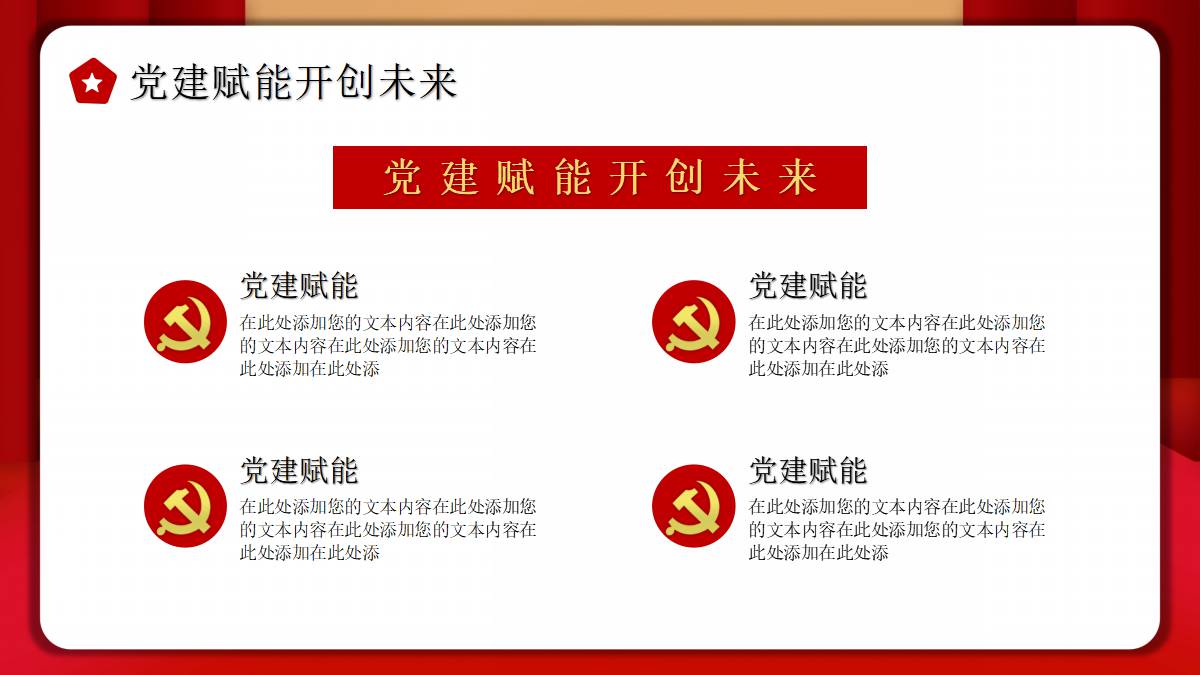 党建赋能开创未来

党建赋能开创未来

党建赋能
在此处添加您的文本内容在此处添加您的文本内容在此处添加您的文本内容在此处添加在此处添

党建赋能
在此处添加您的文本内容在此处添加您的文本内容在此处添加您的文本内容在此处添加在此处添

党建赋能
在此处添加您的文本内容在此处添加您的文本内容在此处添加您的文本内容在此处添加在此处添

党建赋能
在此处添加您的文本内容在此处添加您的文本内容在此处添加您的文本内容在此处添加在此处添